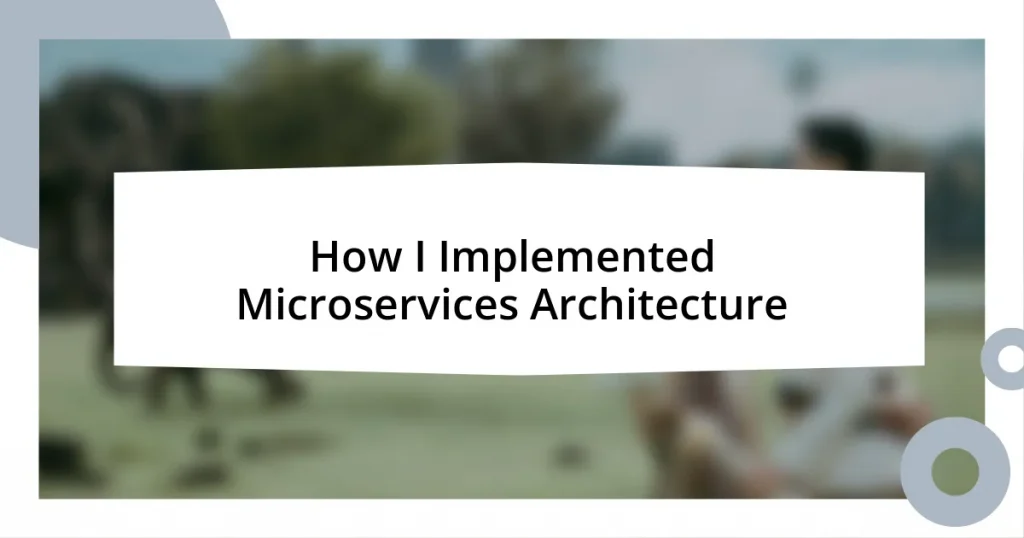 How I Implemented Microservices Architecture